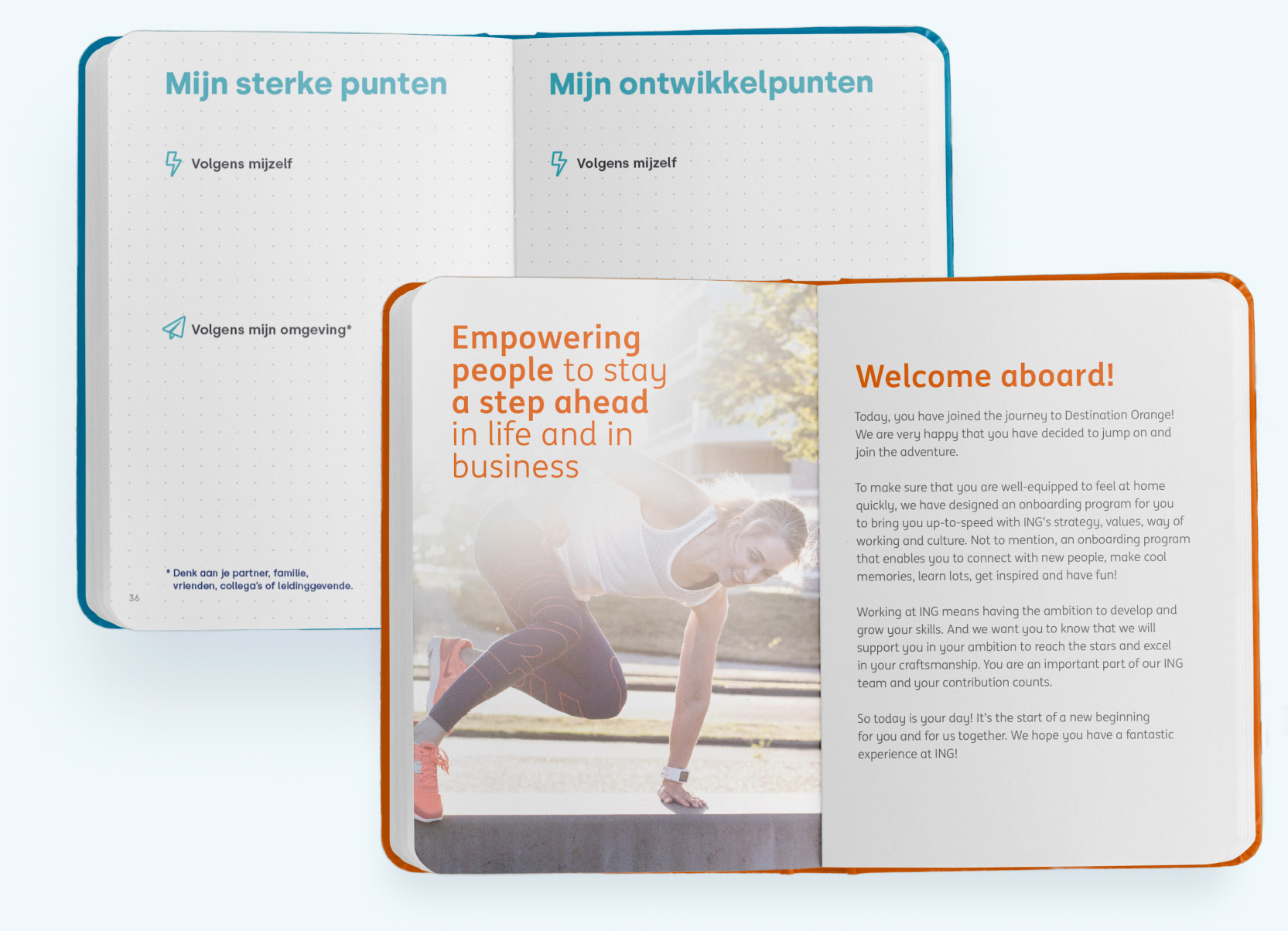 Mijn sterke punten

Volgens mijzelf

Volgens mijn omgeving*

* Denk aan je partner, familie, vrienden, collega's of leidinggevende.

36

Mijn ontwikkelpunten

Volgens mijzelf

Empowering people to stay a step ahead in life and in business

Welcome aboard!

Today, you have joined the journey to Destination Orange! We are very happy that you have decided to jump on and join the adventure.

To make sure that you are well-equipped to feel at home quickly, we have designed an onboarding program for you to bring you up-to-speed with ING's strategy, values, way of working and culture. Not to mention, an onboarding program that enables you to connect with new people, make cool memories, learn lots, get inspired and have fun!

Working at ING means having the ambition to develop and grow your skills. And we want you to know that we will support you in your ambition to reach the stars and excel in your craftsmanship. You are an important part of our ING team and your contribution counts.

So today is your day! It's the start of a new beginning for you and for us together. We hope you have a fantastic experience at ING!